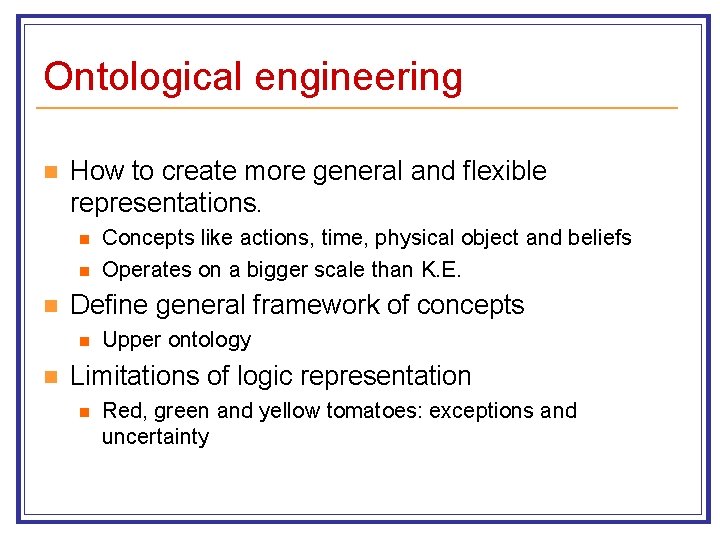 Ontological engineering

How to create more general and flexible representations.

Concepts like actions, time, physical object and beliefs

Operates on a bigger scale than K.E.

Define general framework of concepts

Upper ontology

Limitations of logic representation

Red, green and yellow tomatoes: exceptions and uncertainty